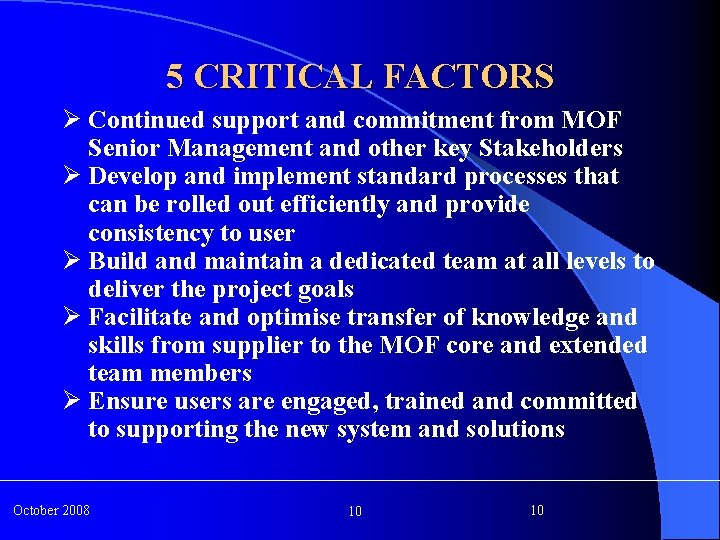 5 CRITICAL FACTORS

➢ Continued support and commitment from MOF Senior Management and other key Stakeholders
➢ Develop and implement standard processes that can be rolled out efficiently and provide consistency to user
➢ Build and maintain a dedicated team at all levels to deliver the project goals
➢ Facilitate and optimise transfer of knowledge and skills from supplier to the MOF core and extended team members
➢ Ensure users are engaged, trained and committed to supporting the new system and solutions

October 2008

10

10